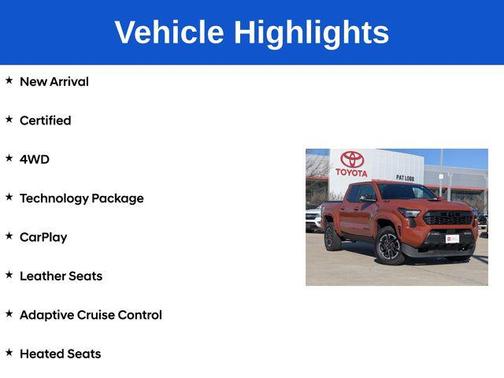 Vehicle Highlights

★ New Arrival

★ Certified

★ 4WD

★ Technology Package

★ CarPlay

★ Leather Seats

★ Adaptive Cruise Control

★ Heated Seats

TOYOTA

PAT LOBB